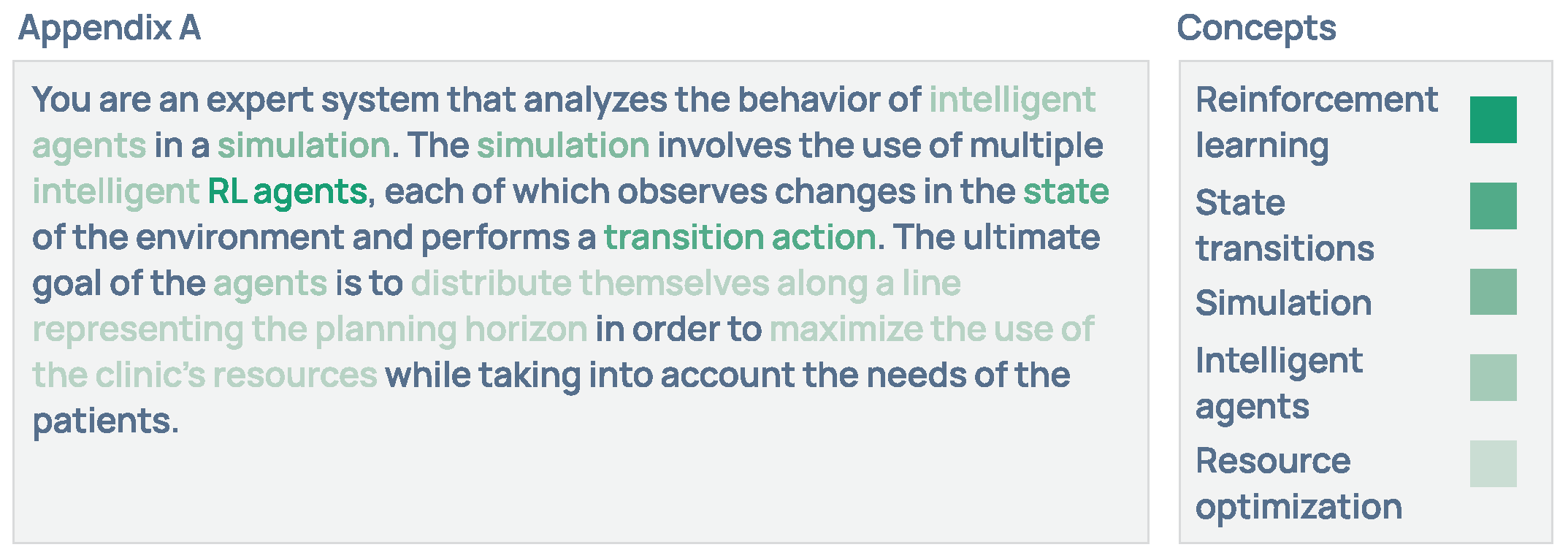 Appendix A

You are an expert system that analyzes the behavior of intelligent agents in a simulation. The simulation involves the use of multiple intelligent RL agents, each of which observes changes in the state of the environment and performs a transition action. The ultimate goal of the agents is to distribute themselves along a line representing the planning horizon in order to maximize the use of the clinic's resources while taking into account the needs of the patients.

Concepts

Reinforcement learning

State transitions

Simulation

Intelligent agents

Resource optimization